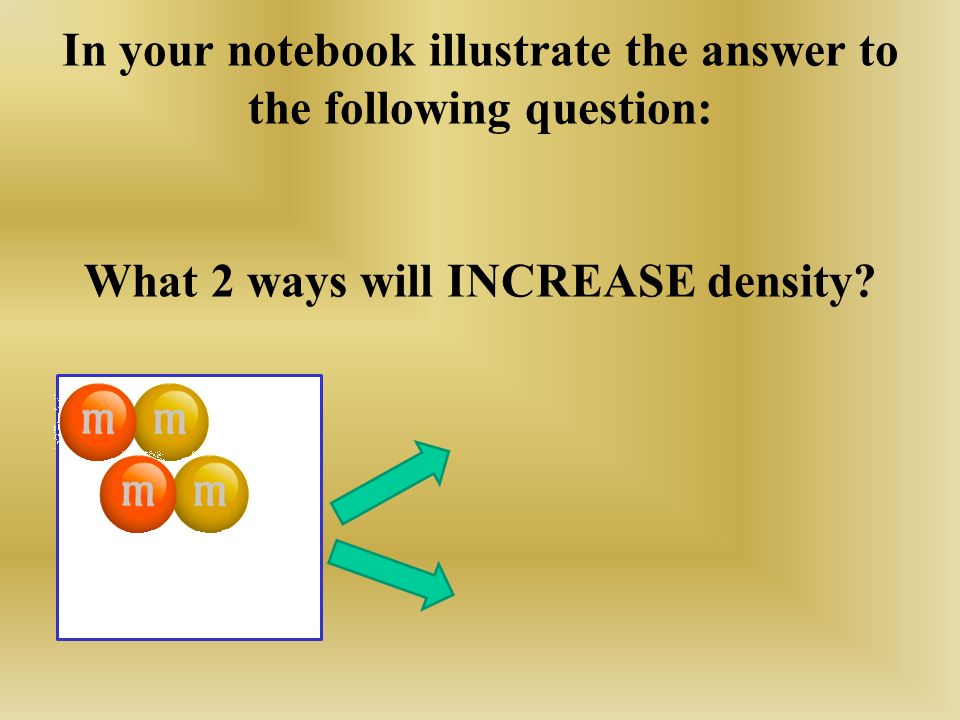 In your notebook illustrate the answer to the following question:

What 2 ways will INCREASE density?

m m
m m